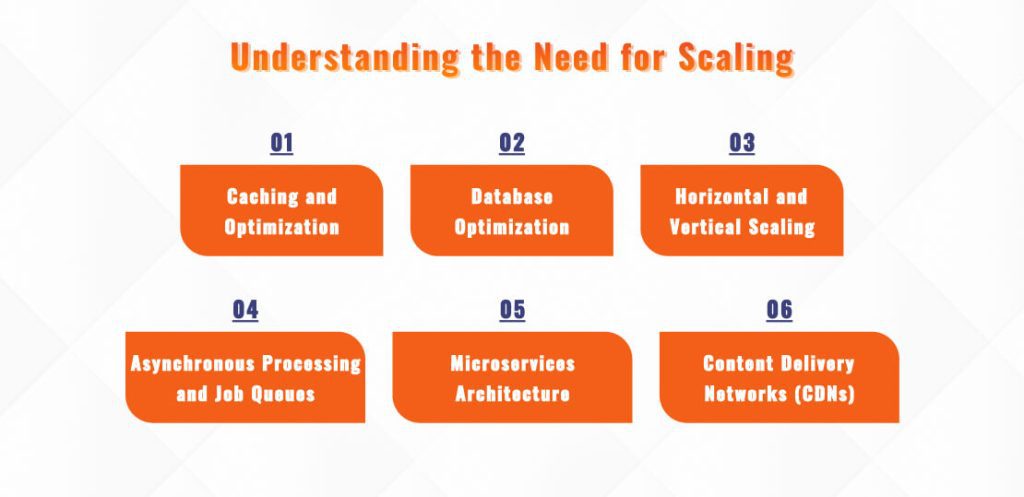 Understanding the Need for Scaling

01
Caching and Optimization

02
Database Optimization

03
Horizontal and Vertical Scaling

04
Asynchronous Processing and Job Queues

05
Microservices Architecture

06
Content Delivery Networks (CDNs)